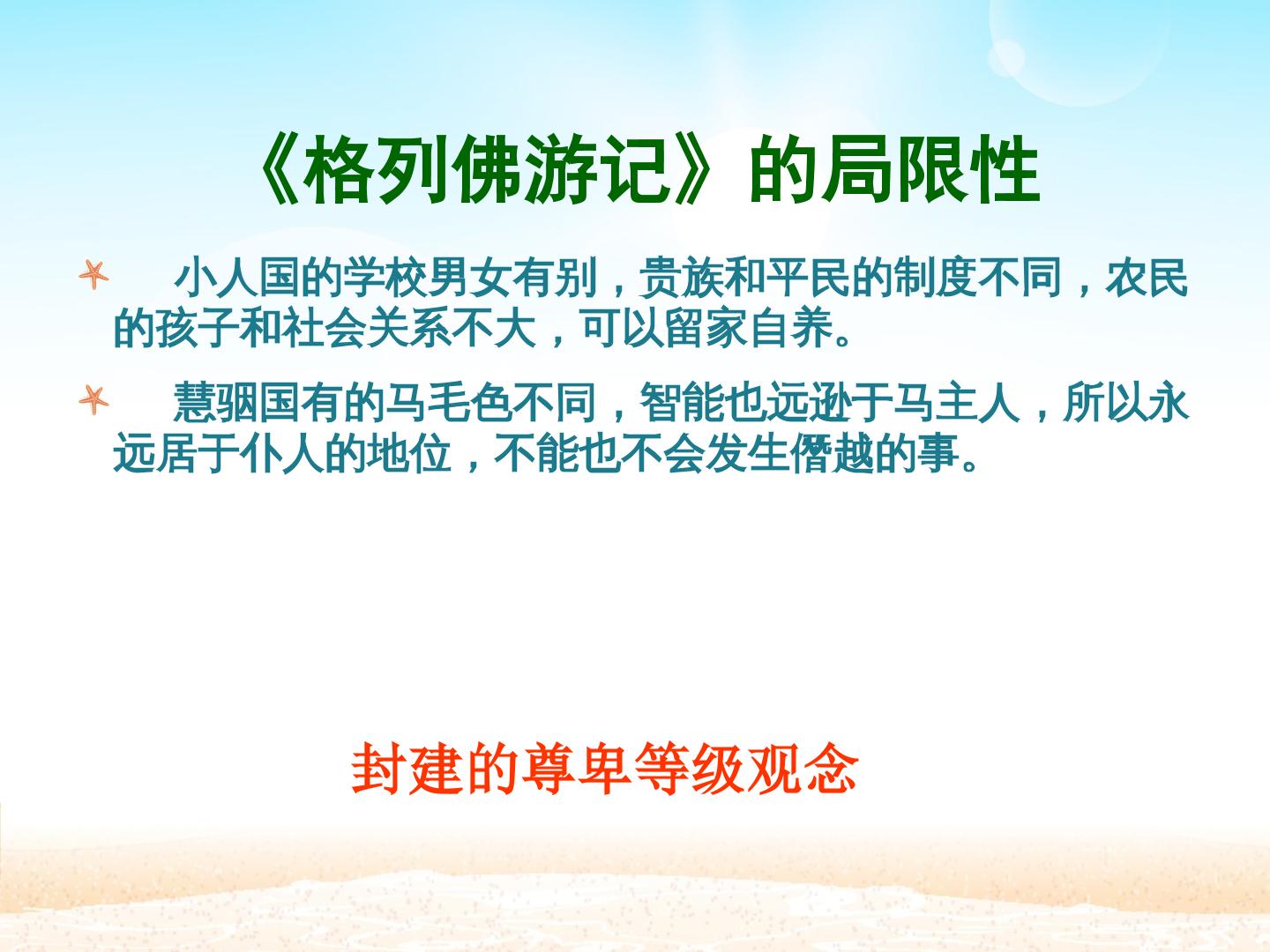 《格列佛游记》的局限性

小人国的学校男女有别，贵族和平民的制度不同，农民的孩子和社会关系不大，可以留家自养。

慧骃国有的马毛色不同，智能也远逊于马主人，所以永远居于仆人的地位，不能也不会发生僭越的事。

封建的尊卑等级观念